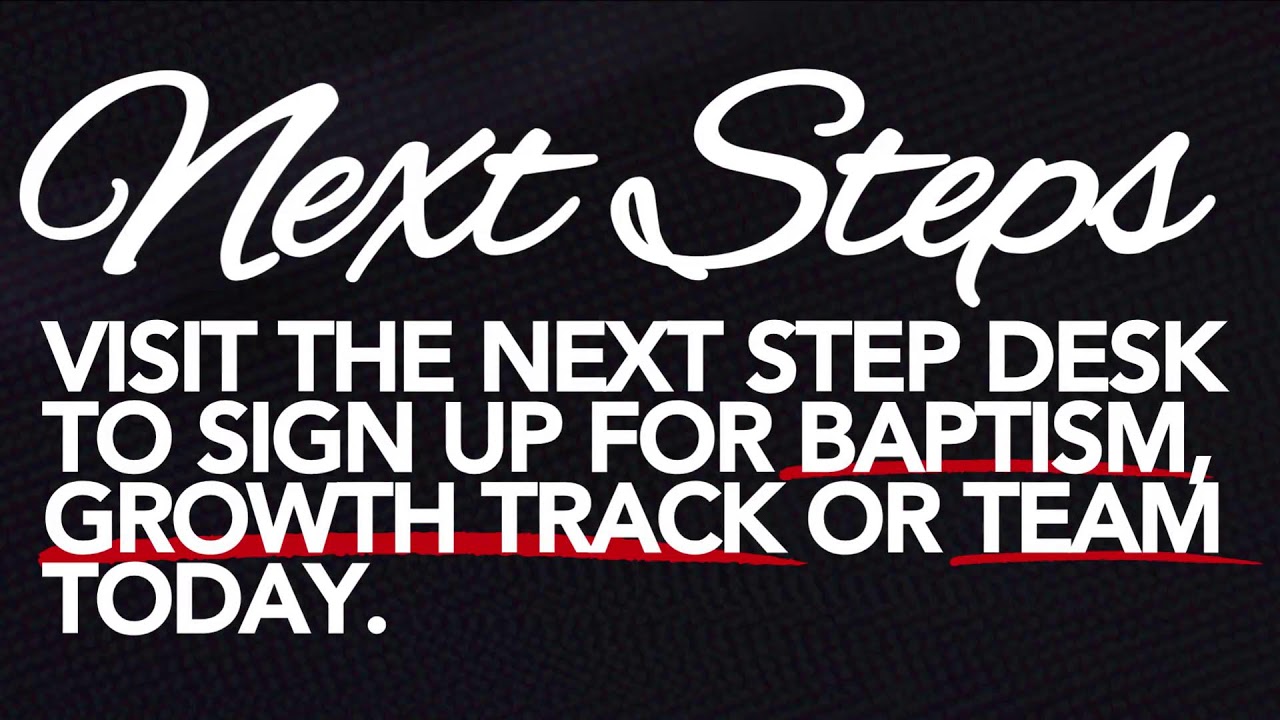 Next Steps

VISIT THE NEXT STEP DESK TO SIGN UP FOR BAPTISM, GROWTH TRACK OR TEAM TODAY.